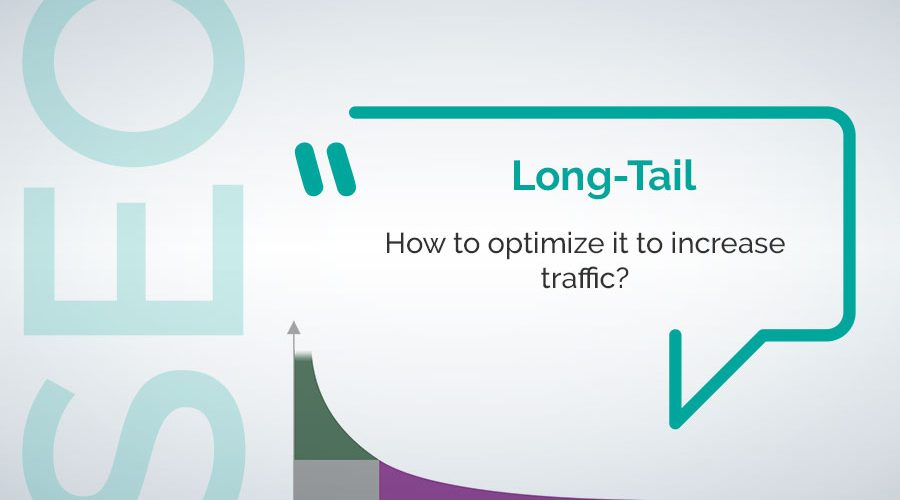 SEO

Long-Tail

How to optimize it to increase traffic?